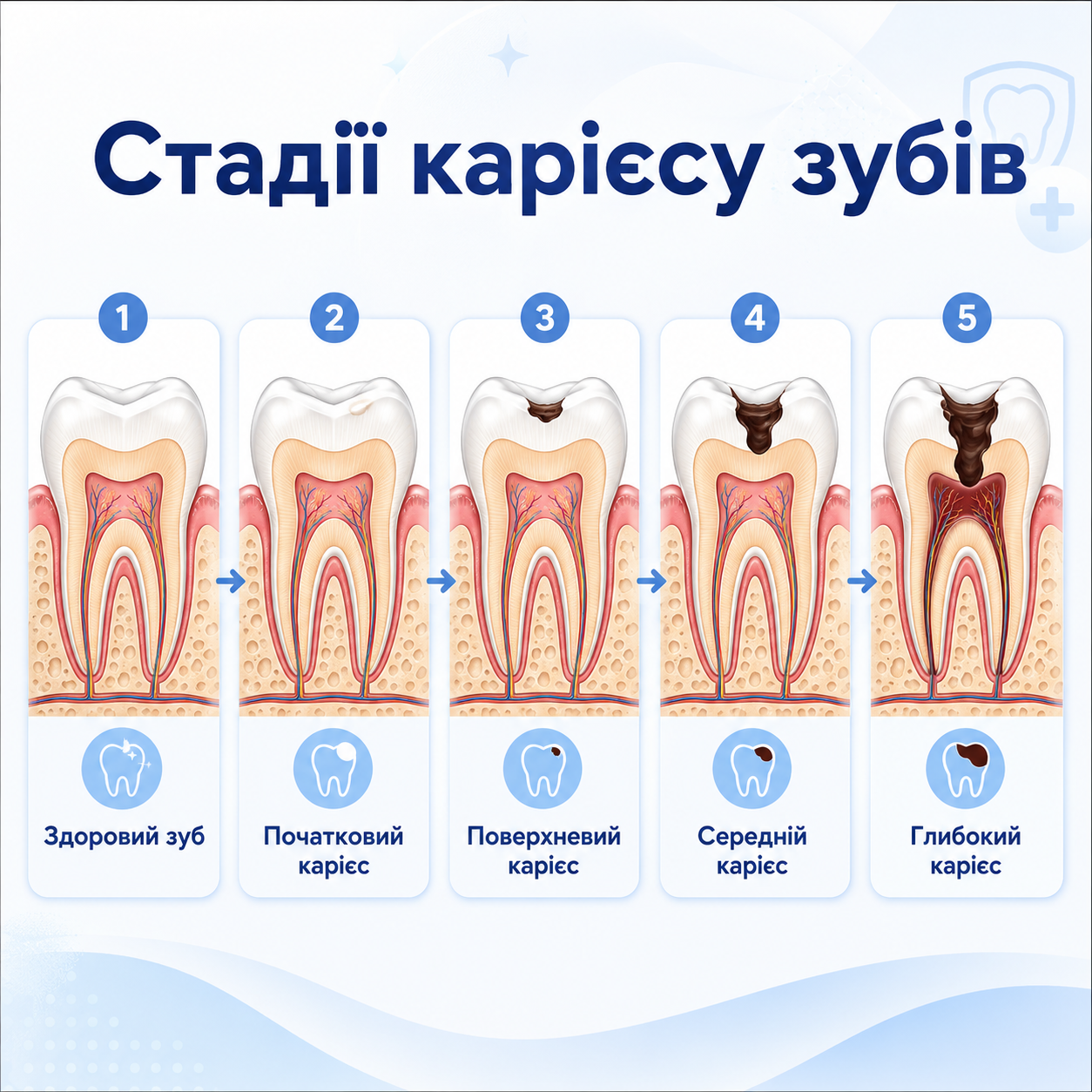 Стадії карієсу зубів

1

Здоровий зуб

2

Початковий карієс

3

Поверхневий карієс

4

Середній карієс

5

Глибокий карієс